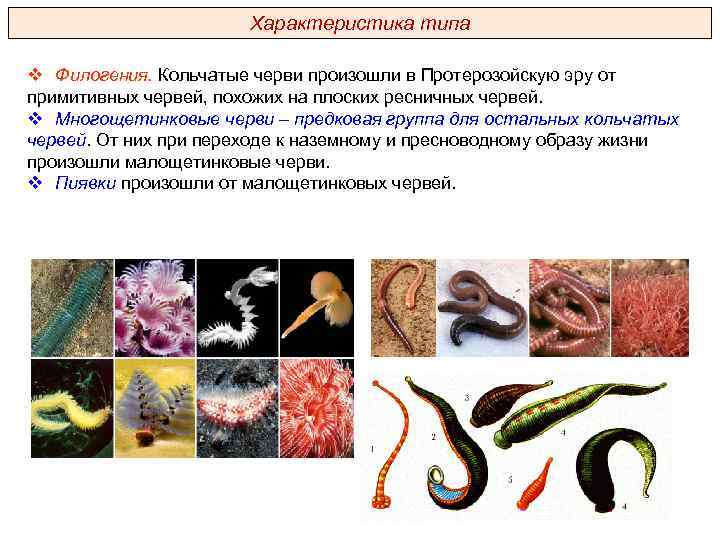 Характеристика типа

❖ Филогения. Кольчатые черви произошли в Протерозойскую эру от примитивных червей, похожих на плоских ресничных червей.
❖ Многощетинковые черви – предковая группа для остальных кольчатых червей. От них при переходе к наземному и пресноводному образу жизни произошли малощетинковые черви.
❖ Пиявки произошли от малощетинковых червей.

1
2
3
4
5
4